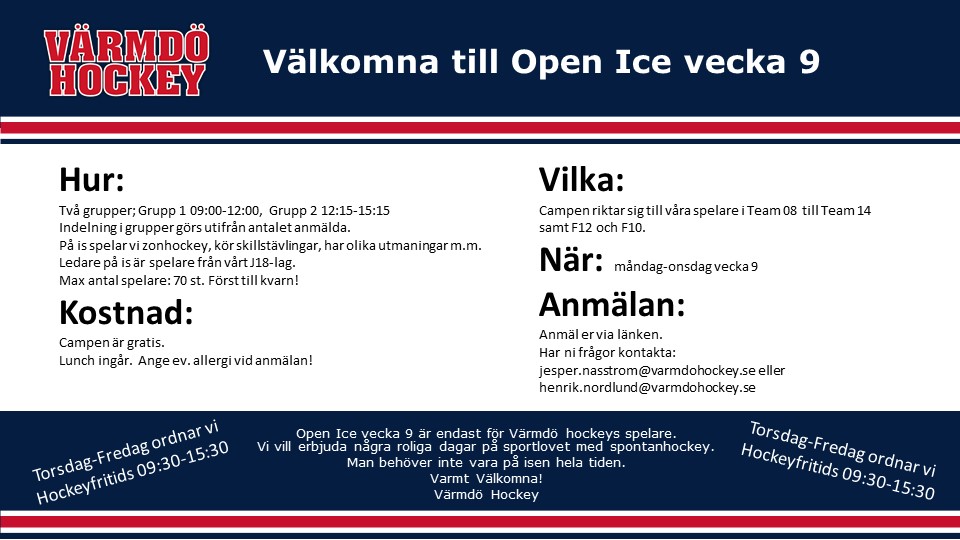 VÄRMDÖ HOCKEY

Välkomna till Open Ice vecka 9

Hur:

Två grupper; Grupp 1 09:00-12:00, Grupp 2 12:15-15:15
Indelning i grupper görs utifrån antalet anmälda.
På is spelar vi zonhockey, kör skillstävlingar, har olika utmaningar m.m.
Ledare på is är spelare från vårt J18-lag.
Max antal spelare: 70 st. Först till kvarn!

Kostnad:

Campen är gratis.
Lunch ingår. Ange ev. allergi vid anmälan!

Vilka:

Campen riktar sig till våra spelare i Team 08 till Team 14 samt F12 och F10.

När: måndag-onsdag vecka 9

Anmälan:

Anmäl er via länken.
Har ni frågor kontakta:
jesper.nasstrom@varmdohockey.se eller
henrik.nordlund@varmdohockey.se

Torsdag-Fredag ordnar vi Hockeyfritids 09:30-15:30

Open Ice vecka 9 är endast för Värmdö hockeys spelare.
Vi vill erbjuda några roliga dagar på sportlovet med spontanhockey.
Man behöver inte vara på isen hela tiden.
Varmt Välkomna!
Värmdö Hockey

Torsdag-Fredag ordnar vi Hockeyfritids 09:30-15:30